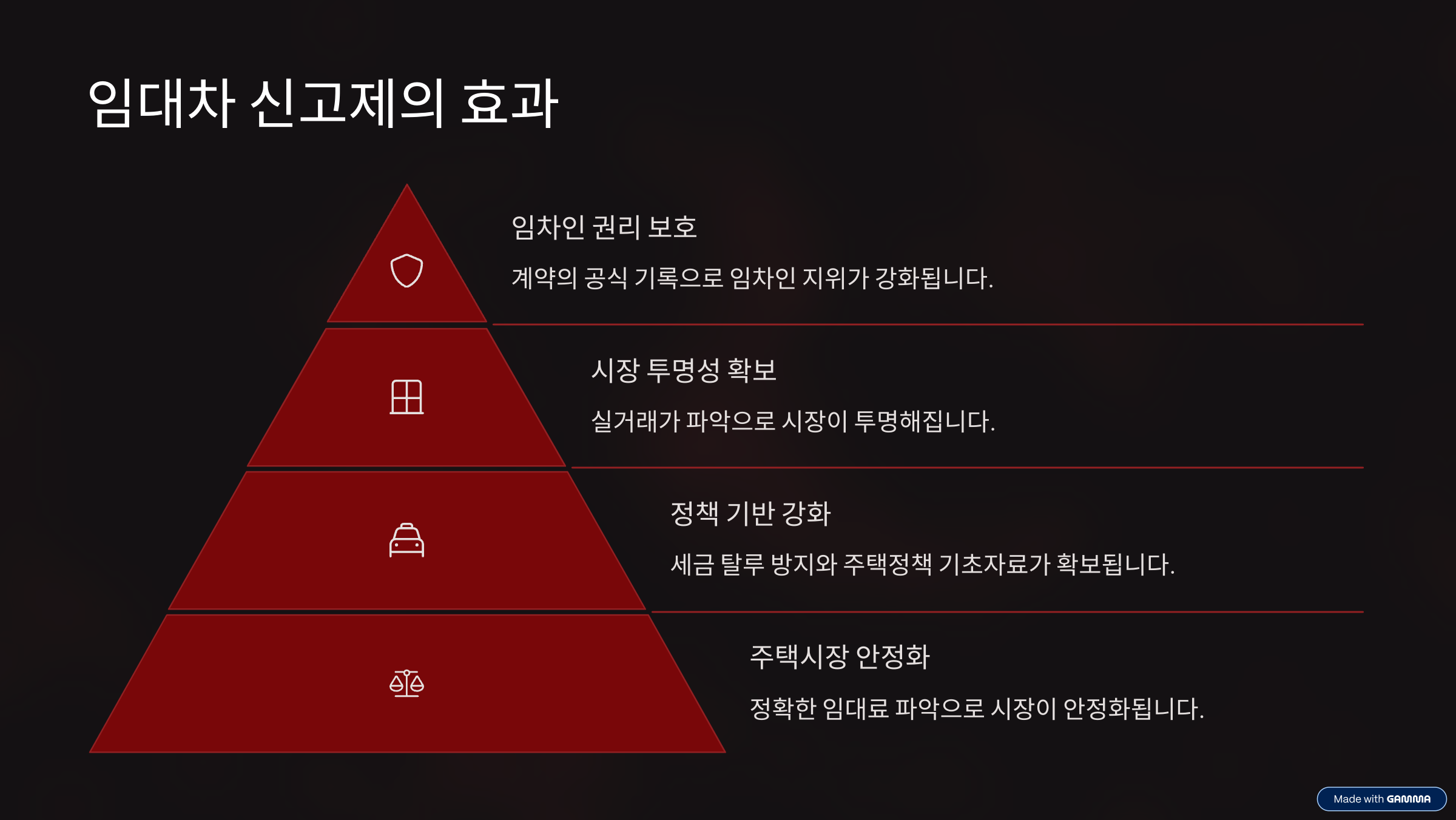 임대차 신고제의 효과

임차인 권리 보호

계약의 공식 기록으로 임차인 지위가 강화됩니다.

시장 투명성 확보

실거래가 파악으로 시장이 투명해집니다.

정책 기반 강화

세금 탈루 방지와 주택정책 기초자료가 확보됩니다.

주택시장 안정화

정확한 임대료 파악으로 시장이 안정화됩니다.

Made with GAMMA